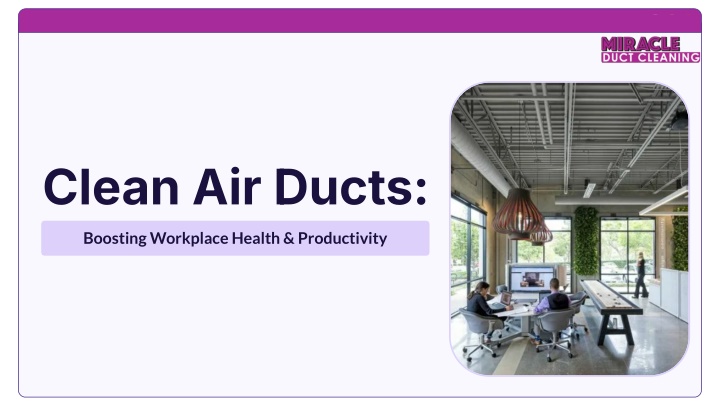 MIRACLE
DUCT CLEANING

Clean Air Ducts:

Boosting Workplace Health & Productivity